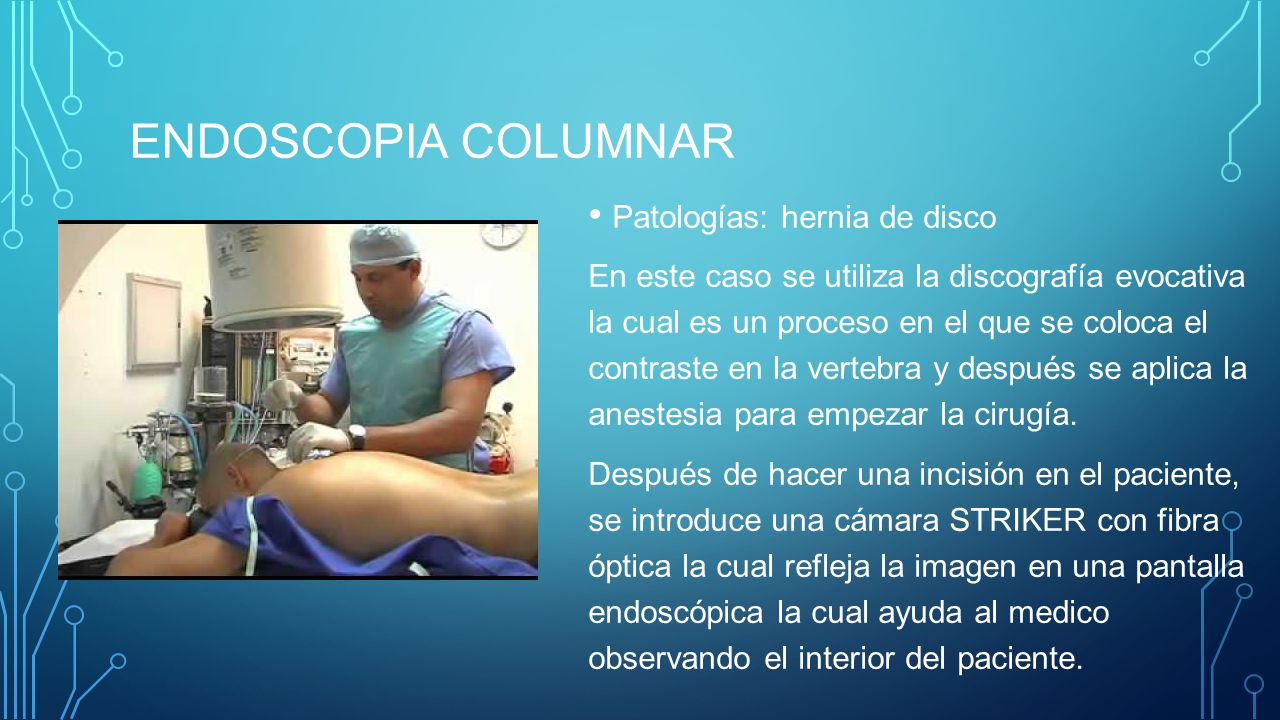 ENDOSCOPIA COLUMNAR

• Patologías: hernia de disco

En este caso se utiliza la discografía evocativa la cual es un proceso en el que se coloca el contraste en la vertebra y después se aplica la anestesia para empezar la cirugía.

Después de hacer una incisión en el paciente, se introduce una cámara STRIKER con fibra óptica la cual refleja la imagen en una pantalla endoscópica la cual ayuda al medico observando el interior del paciente.